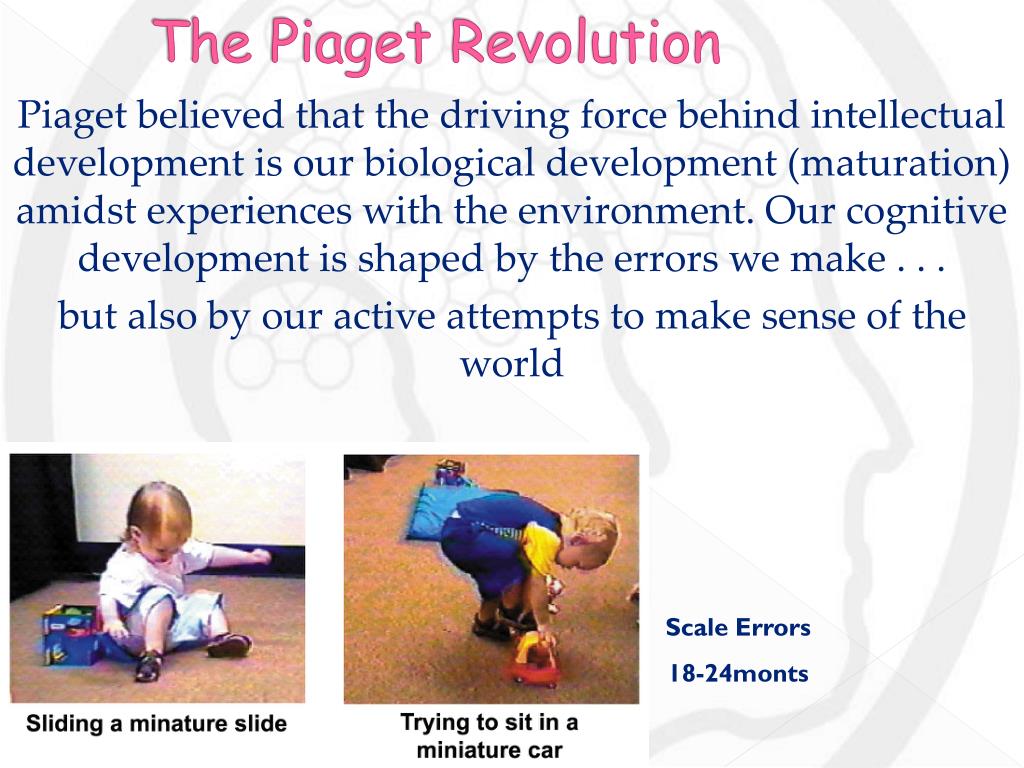 The Piaget Revolution

Piaget believed that the driving force behind intellectual development is our biological development (maturation) amidst experiences with the environment. Our cognitive development is shaped by the errors we make . . .

but also by our active attempts to make sense of the world

Sliding a minature slide

Trying to sit in a miniature car

Scale Errors

18-24monts